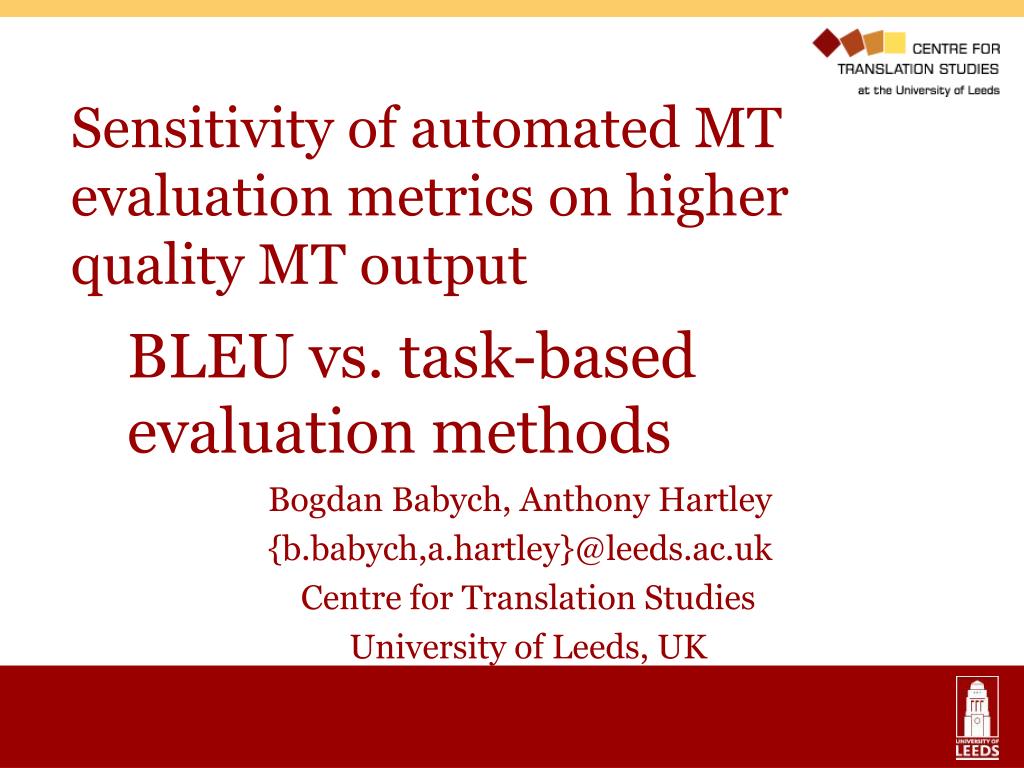 CENTRE FOR
TRANSLATION STUDIES
at the University of Leeds

Sensitivity of automated MT evaluation metrics on higher quality MT output

BLEU vs. task-based evaluation methods

Bogdan Babych, Anthony Hartley
{b.babych,a.hartley}@leeds.ac.uk
Centre for Translation Studies
University of Leeds, UK

UNIVERSITY OF
LEEDS